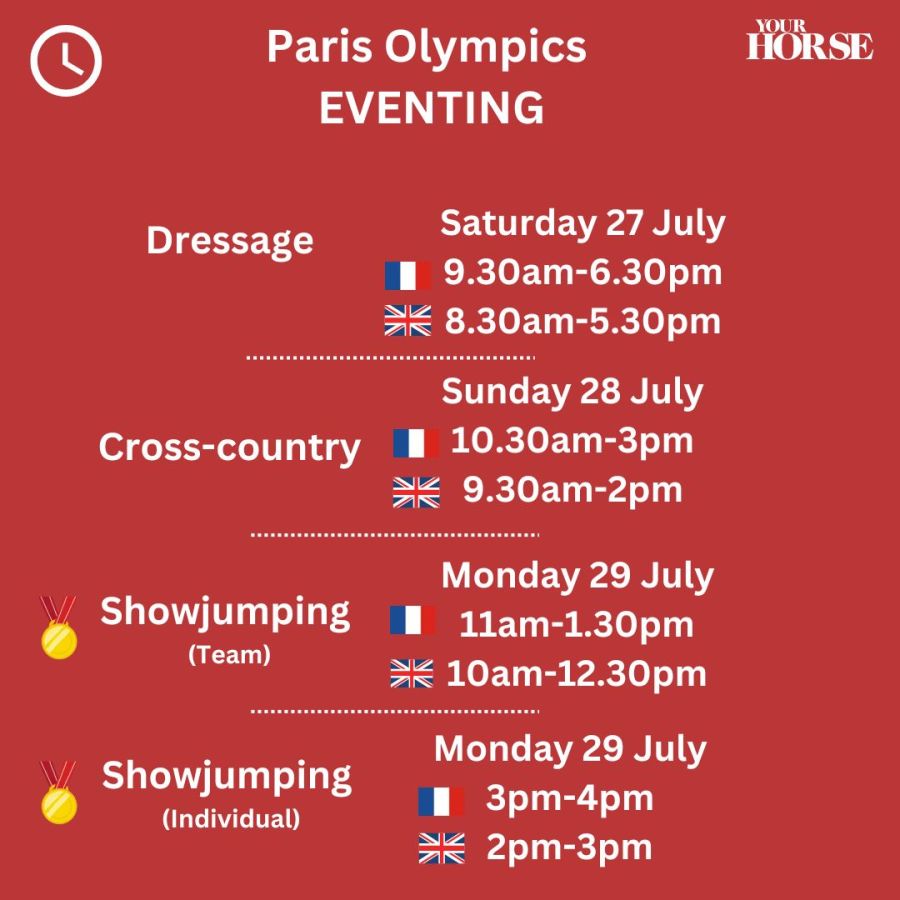 Paris Olympics
EVENTING

YOUR HORSE

Dressage
Saturday 27 July
9.30am-6.30pm
8.30am-5.30pm

Cross-country
Sunday 28 July
10.30am-3pm
9.30am-2pm

Showjumping
(Team)
Monday 29 July
11am-1.30pm
10am-12.30pm

Showjumping
(Individual)
Monday 29 July
3pm-4pm
2pm-3pm